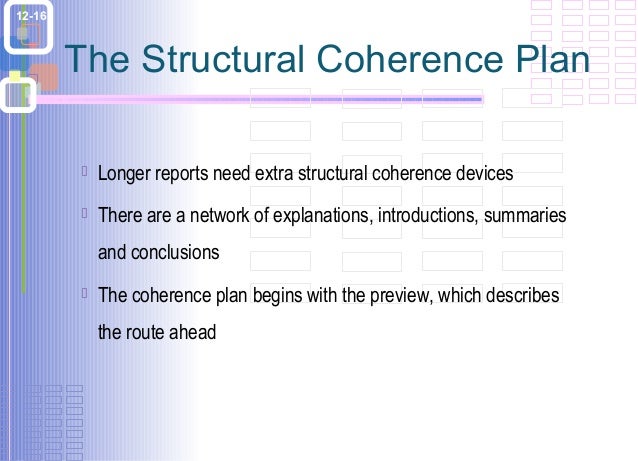 12-16

The Structural Coherence Plan

Longer reports need extra structural coherence devices

There are a network of explanations, introductions, summaries and conclusions

The coherence plan begins with the preview, which describes the route ahead